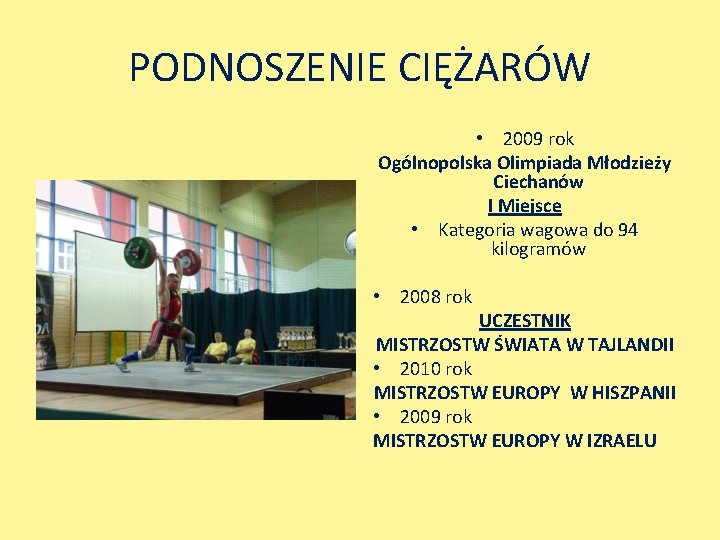 PODNOSZENIE CIĘŻARÓW

• 2009 rok
Ogólnopolska Olimpiada Młodzieży Ciechanów
I Miejsce
• Kategoria wagowa do 94 kilogramów

• 2008 rok
UCZESTNIK
MISTRZOSTW ŚWIATA W TAJLANDII
• 2010 rok
MISTRZOSTW EUROPY W HISZPANII
• 2009 rok
MISTRZOSTW EUROPY W IZRAELU